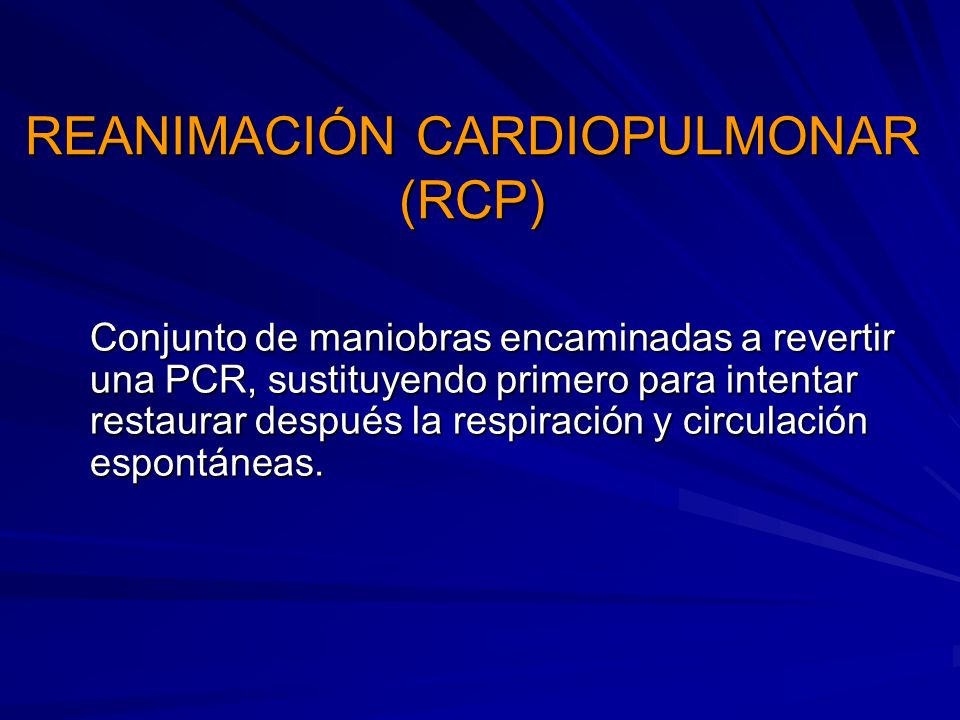 REANIMACIÓN CARDIOPULMONAR (RCP)

Conjunto de maniobras encaminadas a revertir una PCR, sustituyendo primero para intentar restaurar después la respiración y circulación espontáneas.